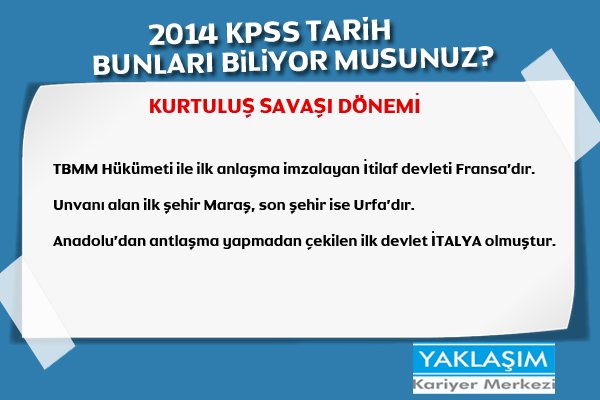 2014 KPSS TARİH
BUNLARI BİLİYOR MUSUNUZ?

KURTULUŞ SAVAŞI DÖNEMİ

TBMM Hükümeti ile ilk anlaşma imzalayan İtilaf devleti Fransa'dır.

Unvanı alan ilk şehir Maraş, son şehir ise Urfa'dır.

Anadolu'dan antlaşma yapmadan çekilen ilk devlet İTALYA olmuştur.

YAKLAŞIM
Kariyer Merkezi